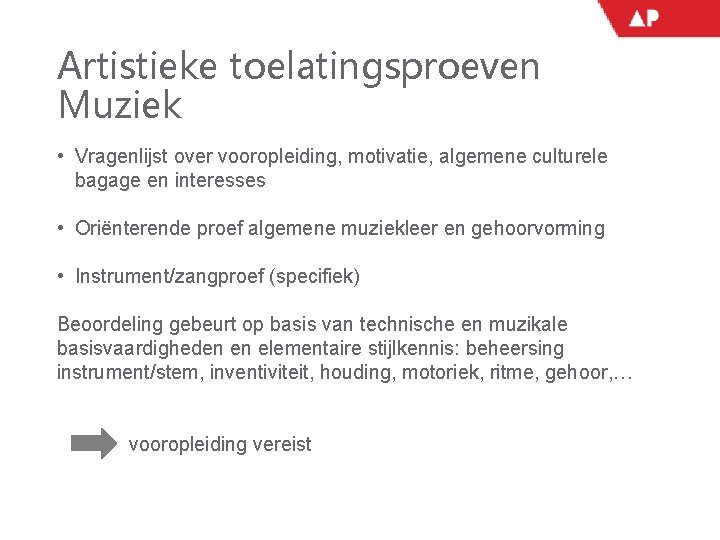 AP

Artistieke toelatingsproeven Muziek

• Vragenlijst over vooropleiding, motivatie, algemene culturele bagage en interesses

• Oriënterende proef algemene muziekleer en gehoorvorming

• Instrument/zangproef (specifiek)

Beoordeling gebeurt op basis van technische en muzikale basisvaardigheden en elementaire stijlkennis: beheersing instrument/stem, inventiviteit, houding, motoriek, ritme, gehoor,…

vooropleiding vereist